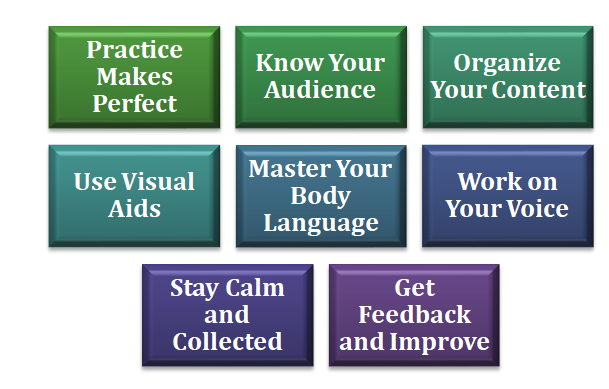 Practice Makes Perfect

Know Your Audience

Organize Your Content

Use Visual Aids

Master Your Body Language

Work on Your Voice

Stay Calm and Collected

Get Feedback and Improve